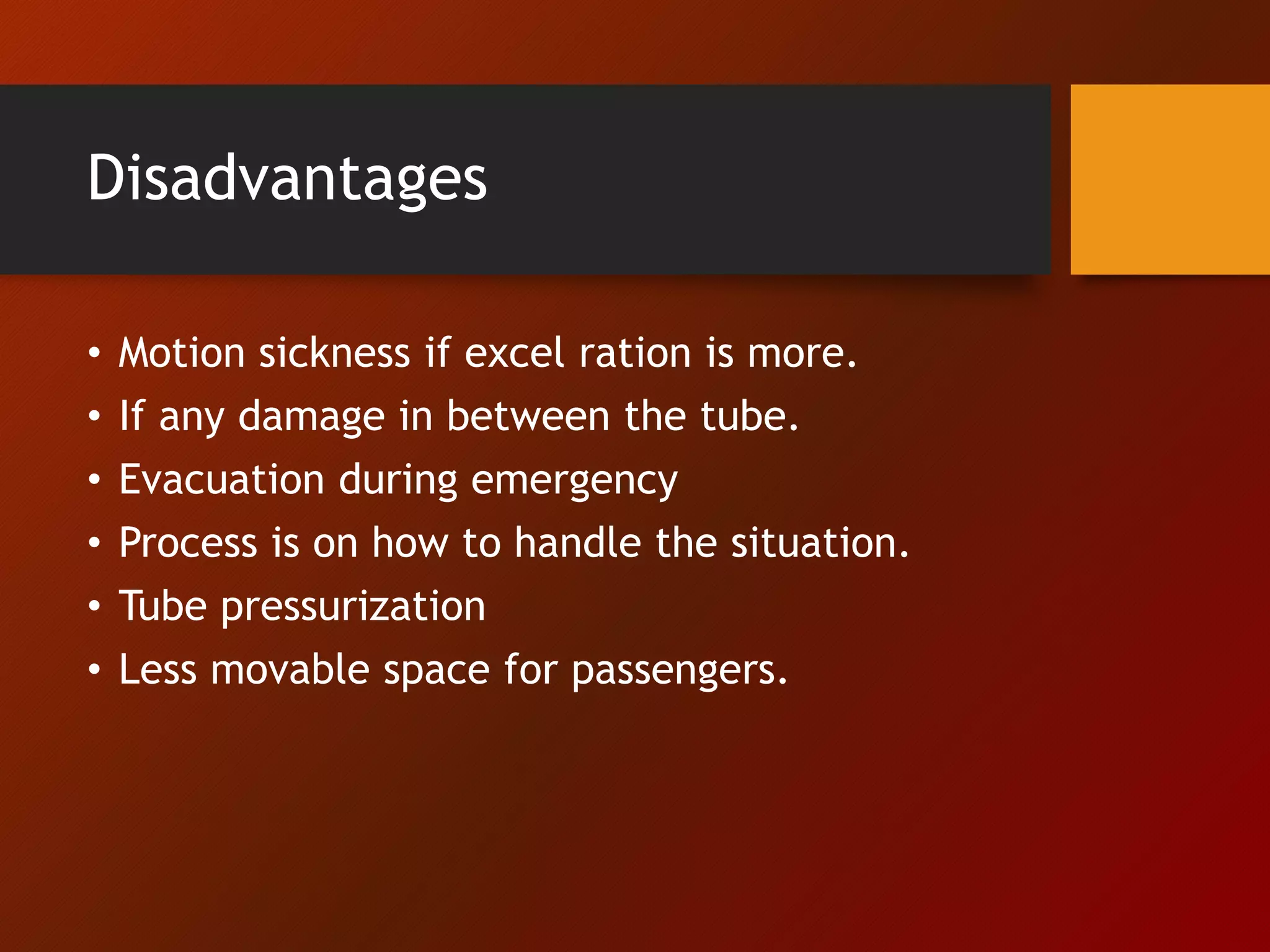 Disadvantages

• Motion sickness if excel ration is more.
• If any damage in between the tube.
• Evacuation during emergency
• Process is on how to handle the situation.
• Tube pressurization
• Less movable space for passengers.